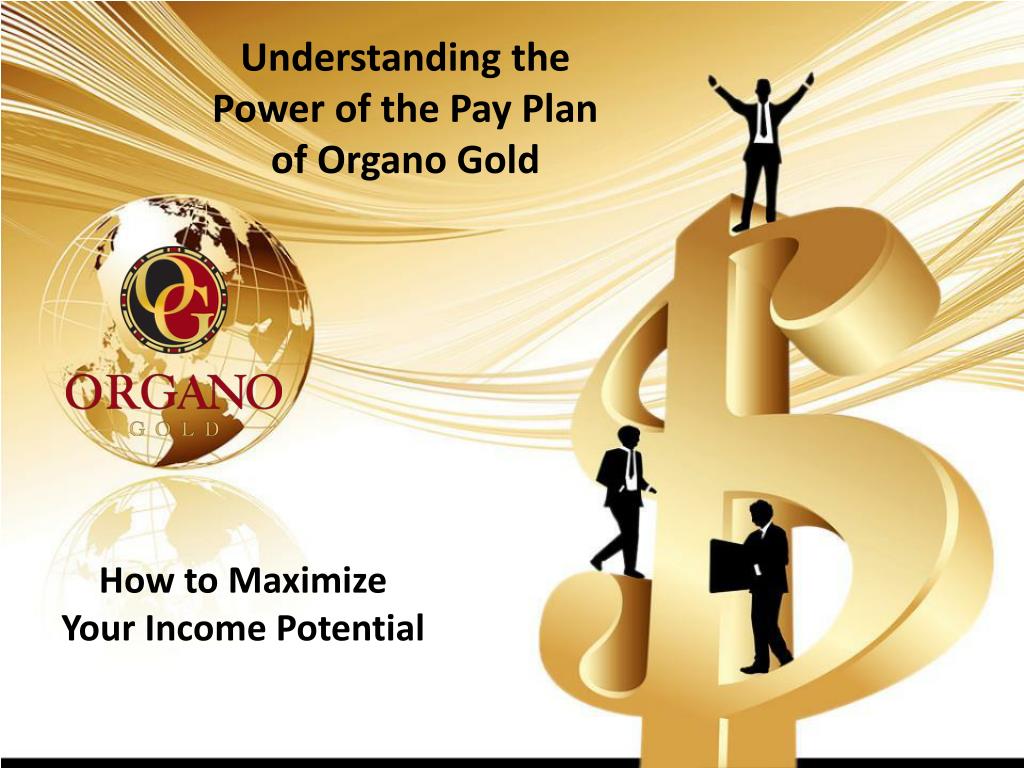 Understanding the Power of the Pay Plan of Organo Gold

OG

ORGANO
GOLD

How to Maximize Your Income Potential